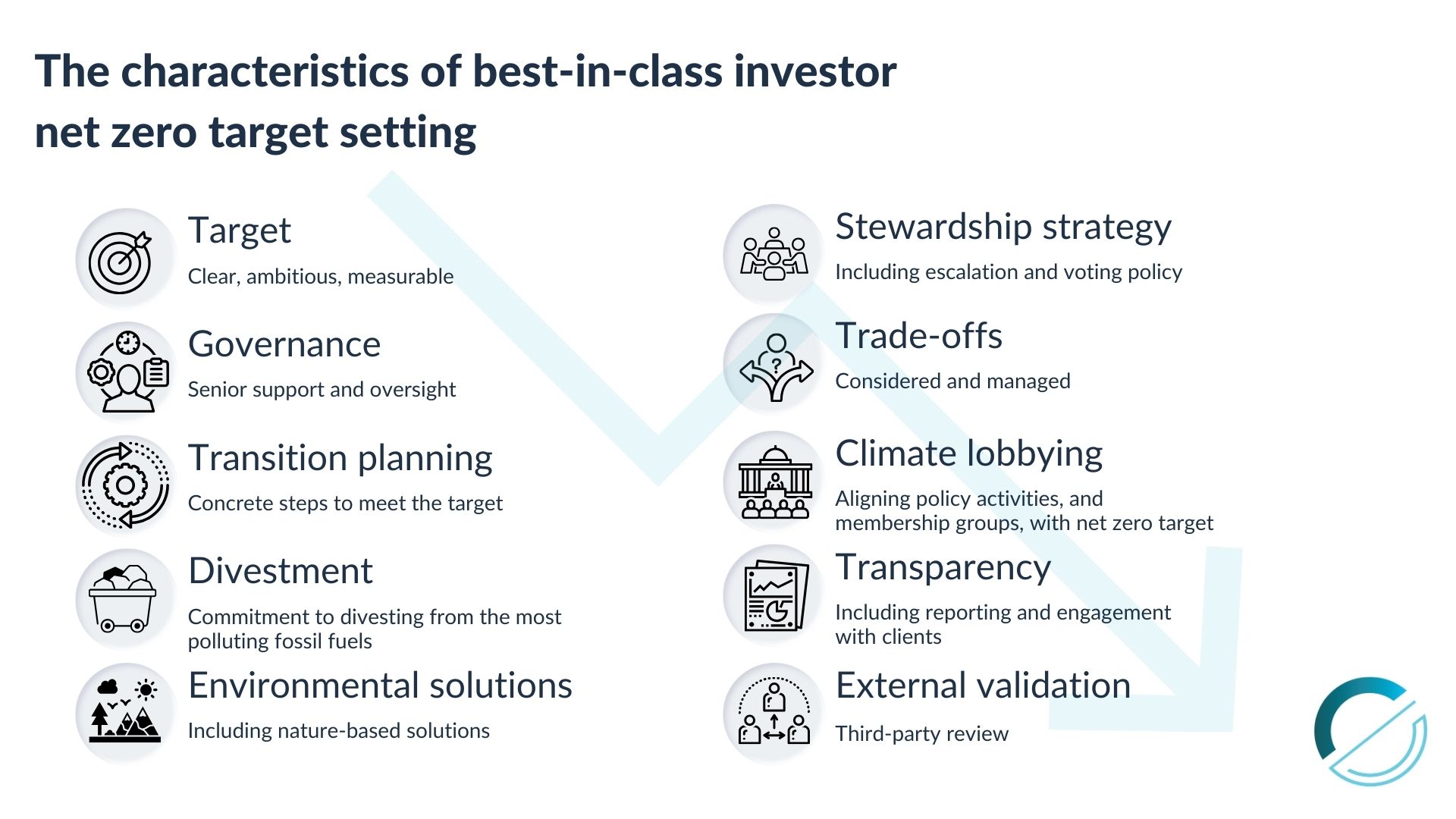 The characteristics of best-in-class investor net zero target setting

Target
Clear, ambitious, measurable

Governance
Senior support and oversight

Transition planning
Concrete steps to meet the target

Divestment
Commitment to divesting from the most polluting fossil fuels

Environmental solutions
Including nature-based solutions

Stewardship strategy
Including escalation and voting policy

Trade-offs
Considered and managed

Climate lobbying
Aligning policy activities, and membership groups, with net zero target

Transparency
Including reporting and engagement with clients

External validation
Third-party review